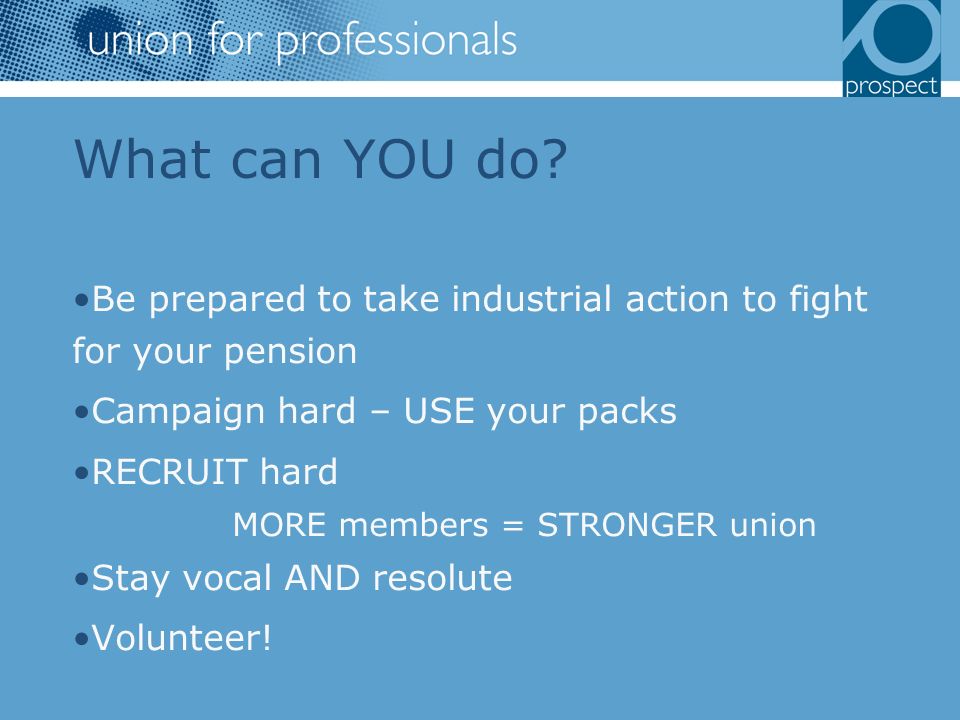 union for professionals

prospect

What can YOU do?

•Be prepared to take industrial action to fight for your pension

•Campaign hard – USE your packs

•RECRUIT hard

MORE members = STRONGER union

•Stay vocal AND resolute

•Volunteer!